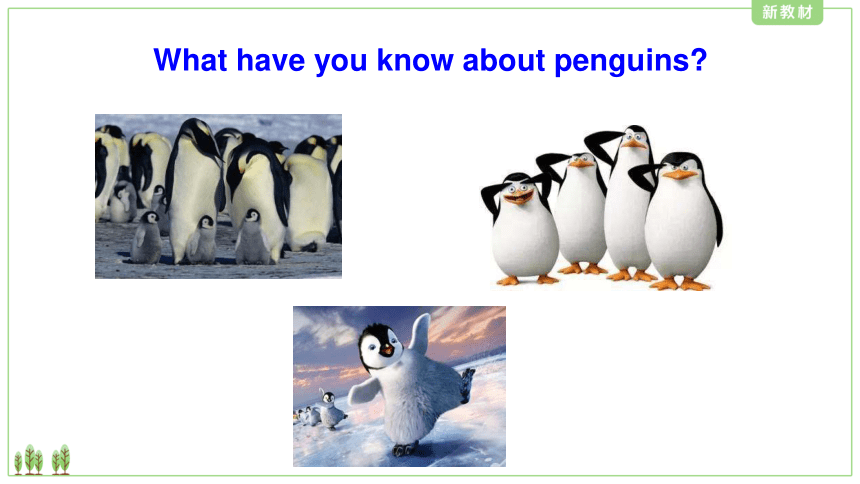 新教材

What have you know about penguins?